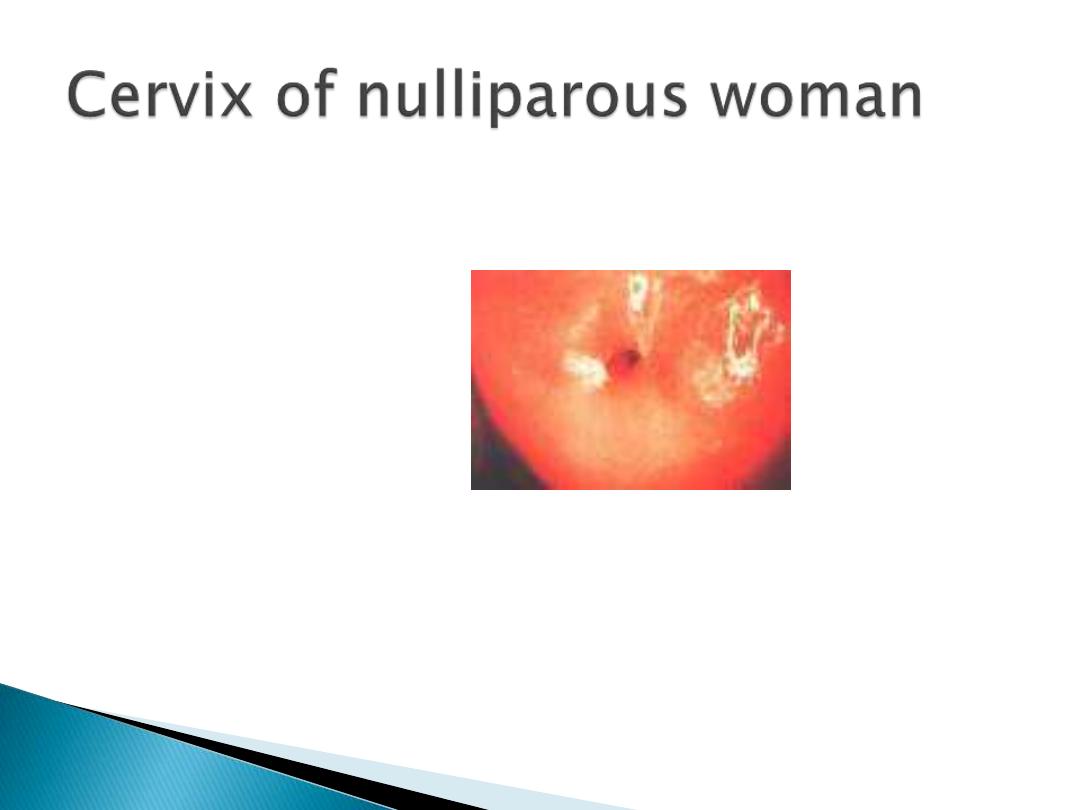 Cervix of nulliparous woman